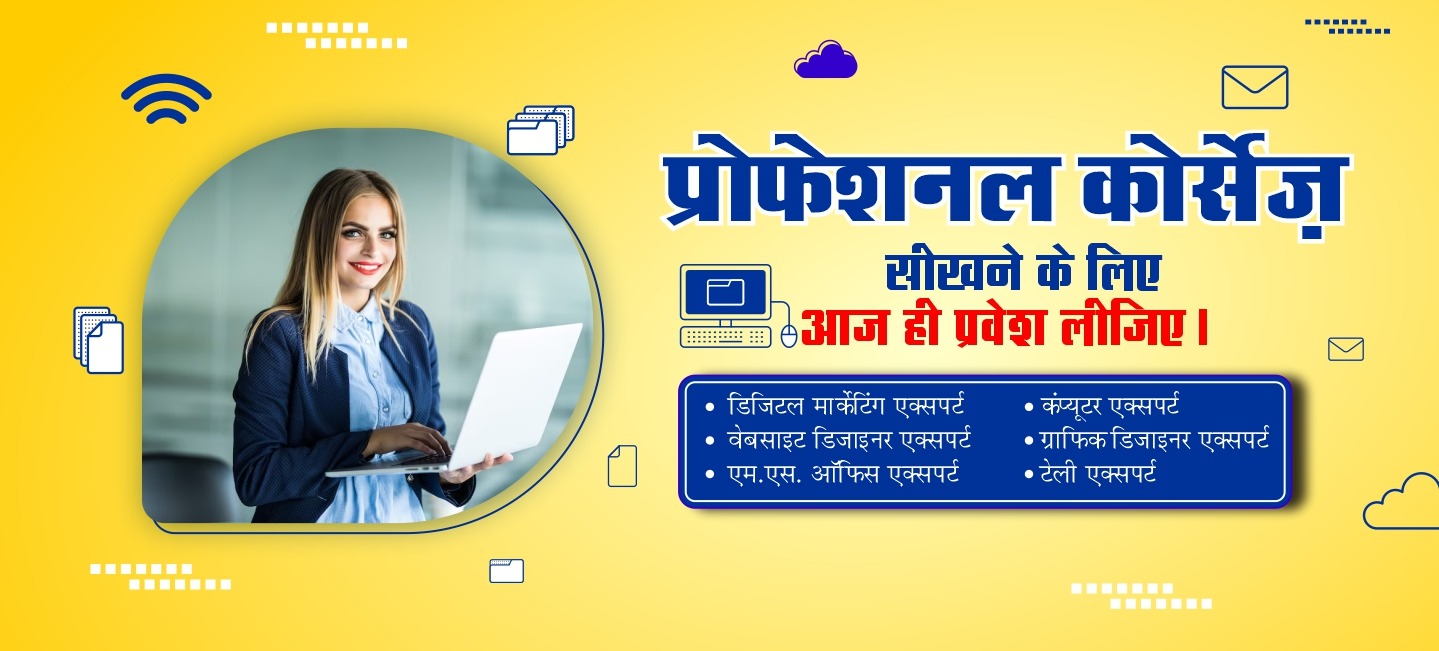 प्रोफेशनल कोर्सेज़

सीखने के लिए

आज ही प्रवेश लीजिए।

• डिजिटल मार्केटिंग एक्सपर्ट
• वेबसाइट डिजाइनर एक्सपर्ट
• एम.एस. ऑफिस एक्सपर्ट

• कंप्यूटर एक्सपर्ट
• ग्राफिक डिजाइनर एक्सपर्ट
• टेली एक्सपर्ट